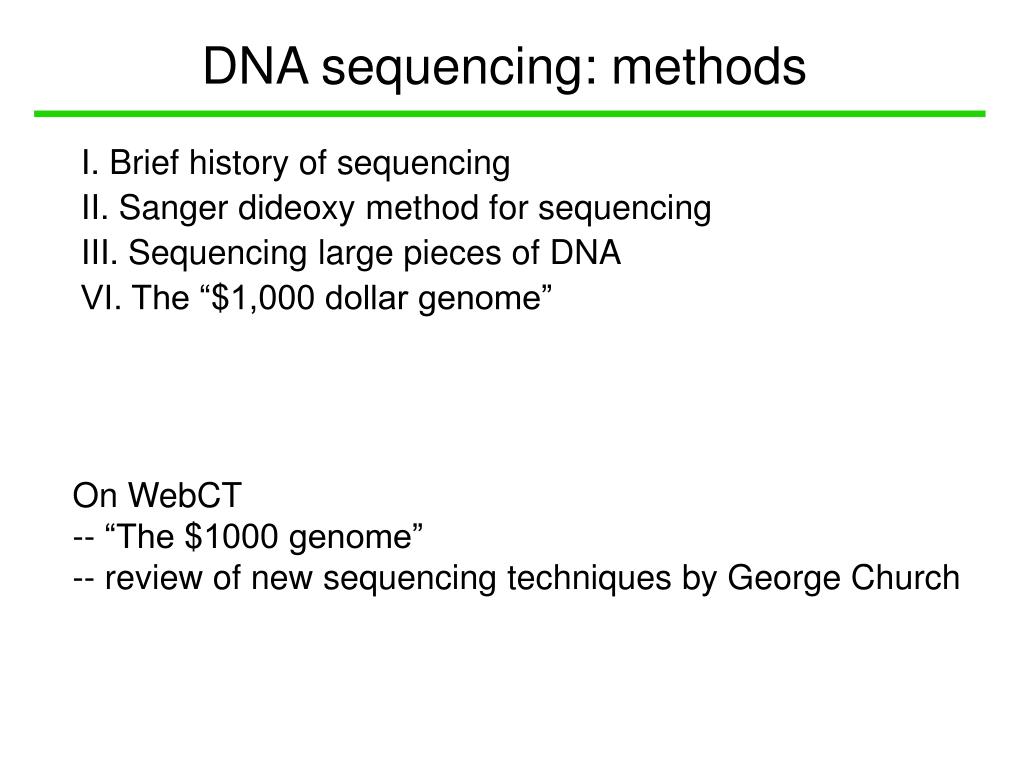 DNA sequencing: methods

I. Brief history of sequencing
II. Sanger dideoxy method for sequencing
III. Sequencing large pieces of DNA
VI. The “\$1,000 dollar genome”

On WebCT
-- “The \$1000 genome”
-- review of new sequencing techniques by George Church